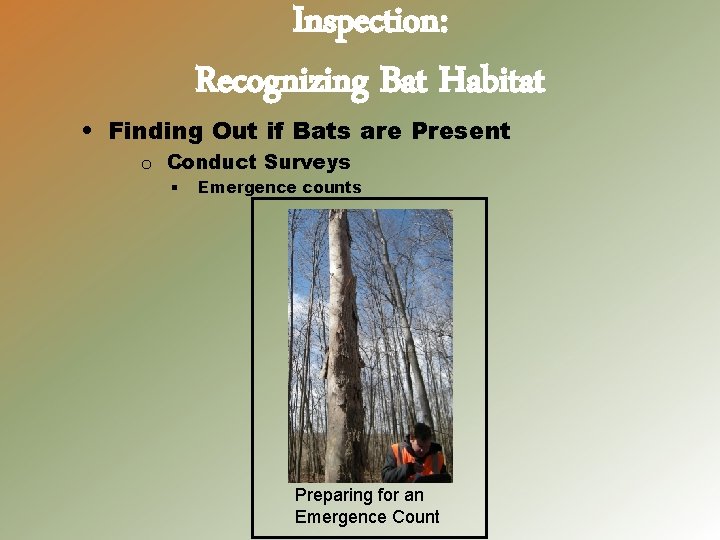 Inspection:
Recognizing Bat Habitat

• Finding Out if Bats are Present
  o Conduct Surveys
    ▪ Emergence counts

Preparing for an Emergence Count